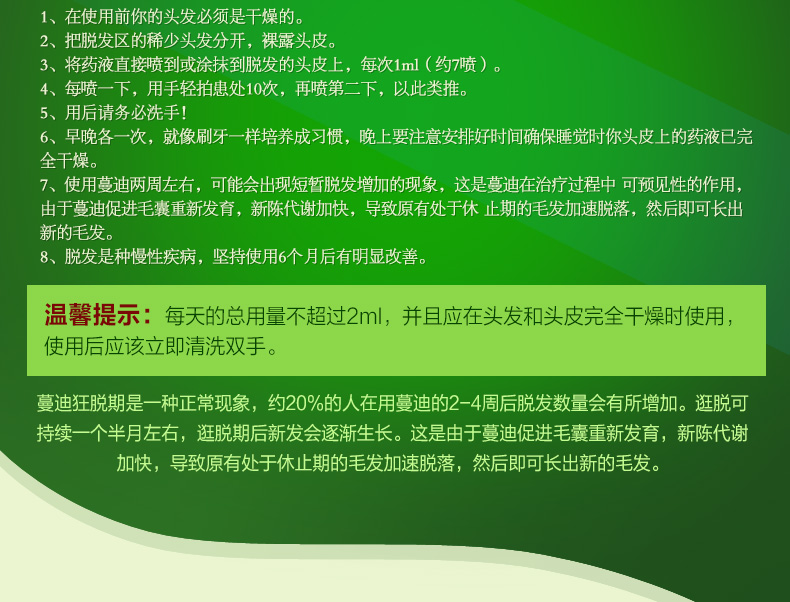 1、在使用前你的头发必须是干燥的。
2、把脱发区的稀少头发分开，裸露头皮。
3、将药液直接喷到或涂抹到脱发的头皮上，每次1ml（约7喷）。
4、每喷一下，用手轻拍患处10次，再喷第二下，以此类推。
5、用后请务必洗手！
6、早晚各一次，就像刷牙一样培养成习惯，晚上要注意安排好时间确保睡觉时你头皮上的药液已完全干燥。
7、使用蔓迪两周左右，可能会出现短暂脱发增加的现象，这是蔓迪在治疗过程中 可预见性的作用，由于蔓迪促进毛囊重新发育，新陈代谢加快，导致原有处于休 止期的毛发加速脱落，然后即可长出新的毛发。
8、脱发是种慢性疾病，坚持使用6个月后有明显改善。

温馨提示：每天的总用量不超过2ml，并且应在头发和头皮完全干燥时使用，使用后应该立即清洗双手。

蔓迪狂脱期是一种正常现象，约20%的人在用蔓迪的2-4周后脱发数量会有所增加。逛脱可持续一个半月左右，逛脱期后新发会逐渐生长。这是由于蔓迪促进毛囊重新发育，新陈代谢加快，导致原有处于休止期的毛发加速脱落，然后即可长出新的毛发。